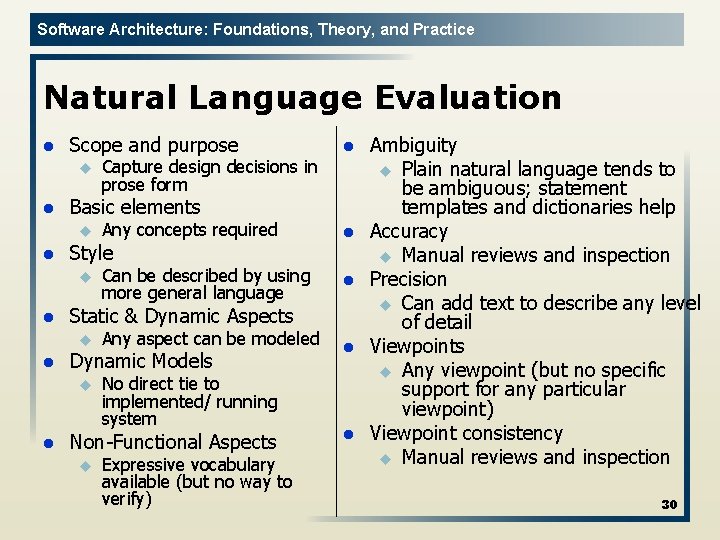 Software Architecture: Foundations, Theory, and Practice

Natural Language Evaluation

- Scope and purpose
  - Capture design decisions in prose form
- Basic elements
  - Any concepts required
- Style
  - Can be described by using more general language
- Static & Dynamic Aspects
  - Any aspect can be modeled
- Dynamic Models
  - No direct tie to implemented/ running system
- Non-Functional Aspects
  - Expressive vocabulary available (but no way to verify)

- Ambiguity
  - Plain natural language tends to be ambiguous; statement templates and dictionaries help
- Accuracy
  - Manual reviews and inspection
- Precision
  - Can add text to describe any level of detail
- Viewpoints
  - Any viewpoint (but no specific support for any particular viewpoint)
- Viewpoint consistency
  - Manual reviews and inspection

30